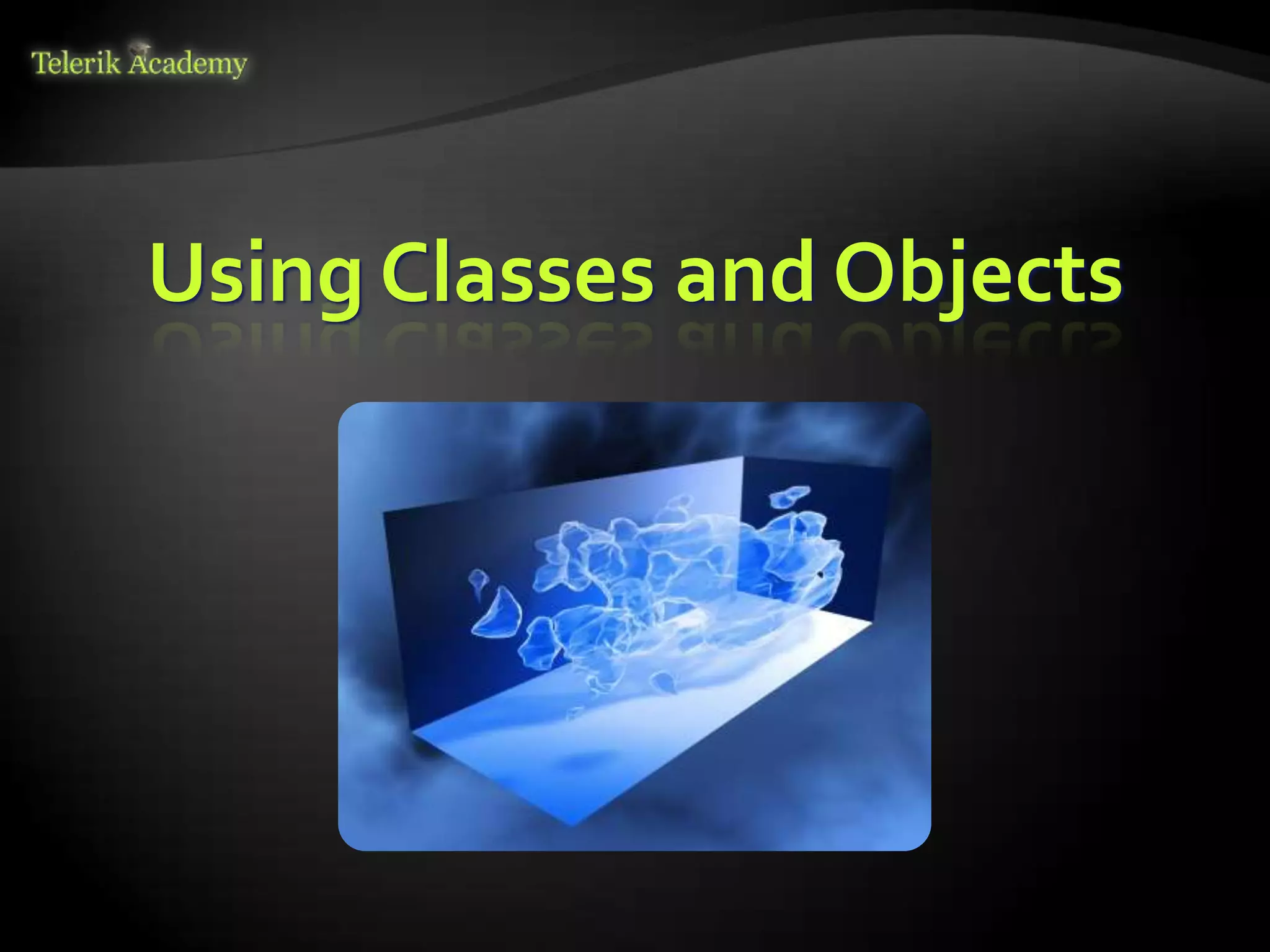 Telerik Academy

Using Classes and Objects